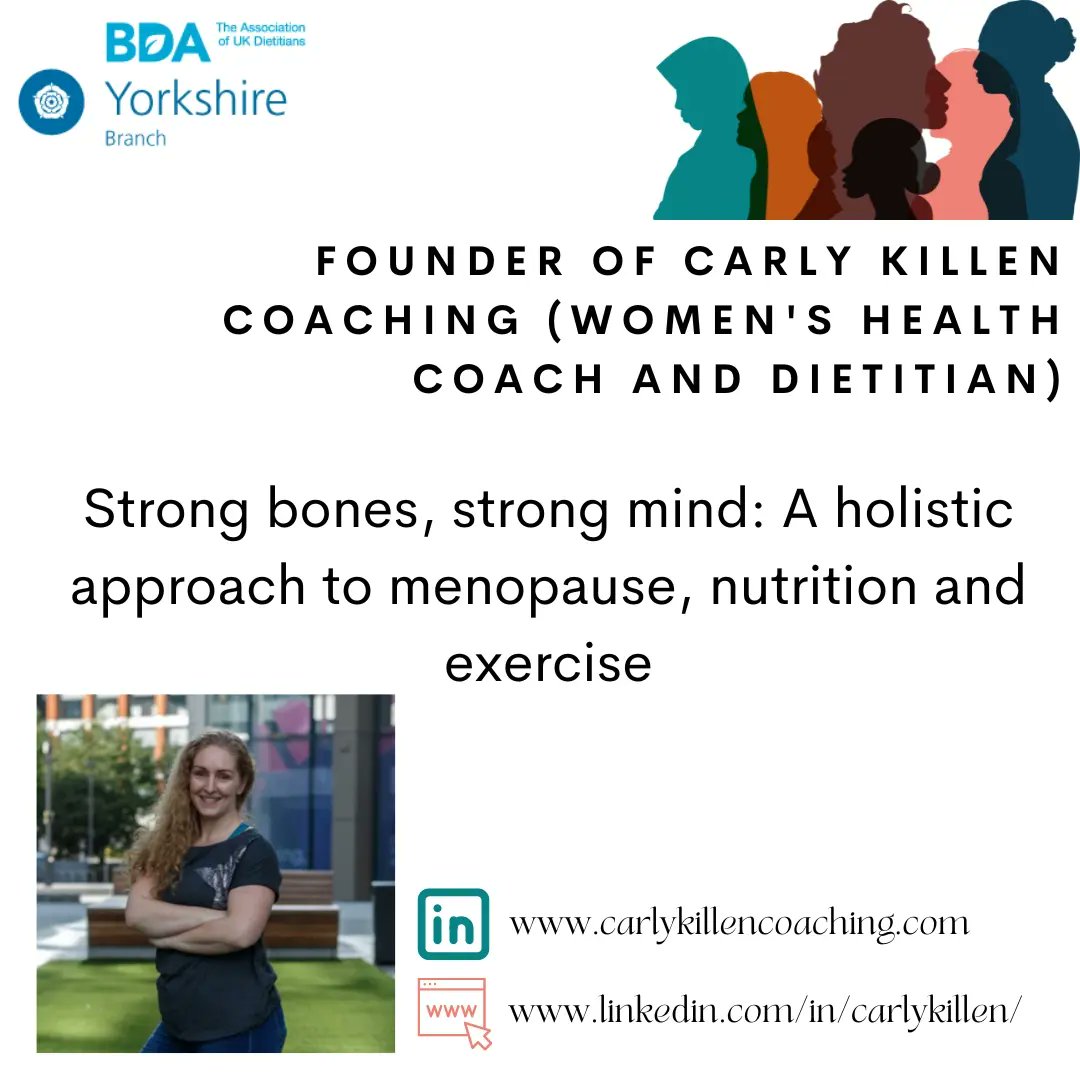 BDA The Association of UK Dietitians
Yorkshire Branch

FOUNDER OF CARLY KILLEN COACHING (WOMEN'S HEALTH COACH AND DIETITIAN)

Strong bones, strong mind: A holistic approach to menopause, nutrition and exercise

in www.carlykillencoaching.com
www www.linkedin.com/in/carlykillen/